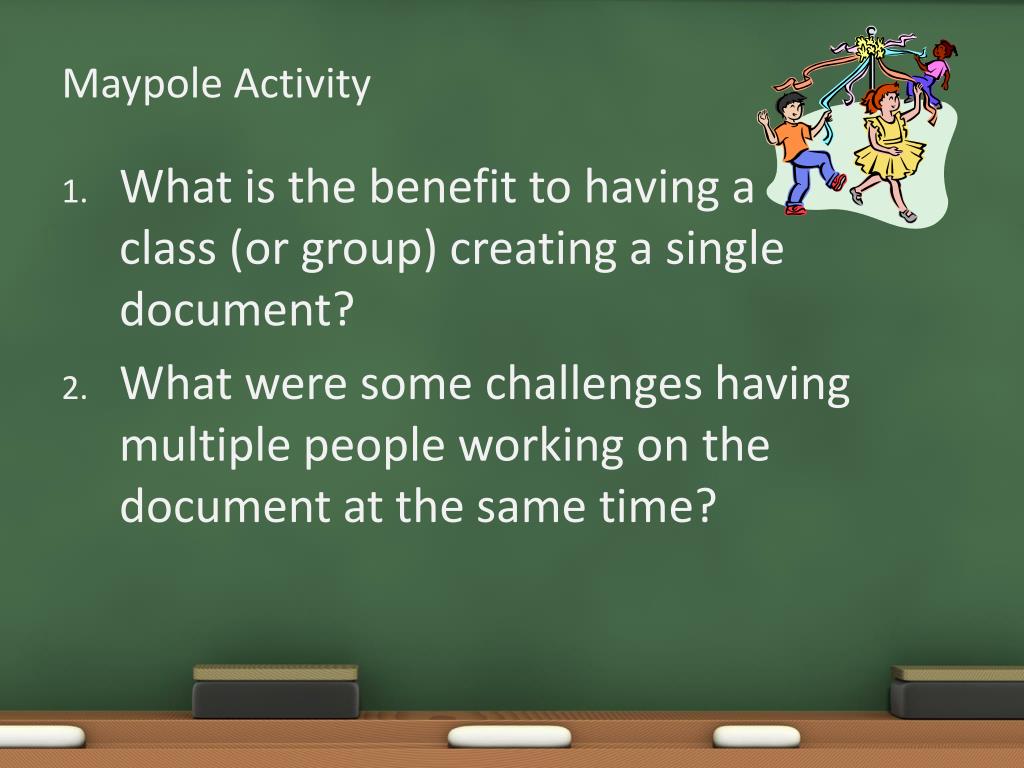 Maypole Activity

1. What is the benefit to having a class (or group) creating a single document?
2. What were some challenges having multiple people working on the document at the same time?